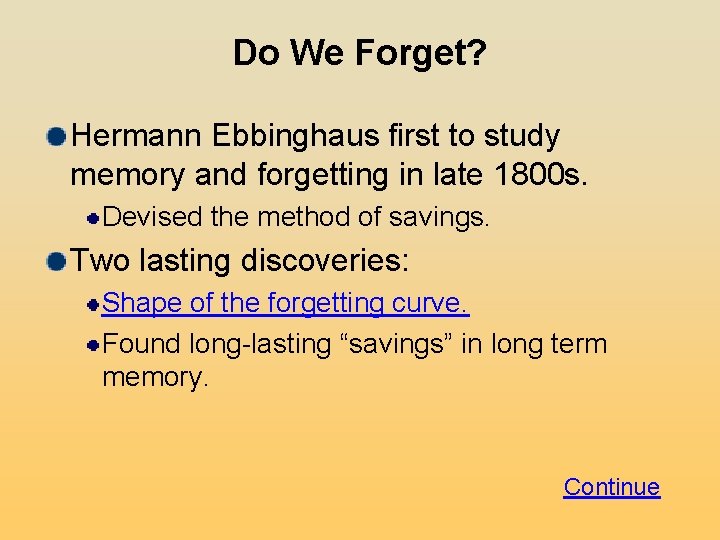 Do We Forget?

Hermann Ebbinghaus first to study memory and forgetting in late 1800s.

Devised the method of savings.

Two lasting discoveries:

Shape of the forgetting curve.

Found long-lasting “savings” in long term memory.

Continue